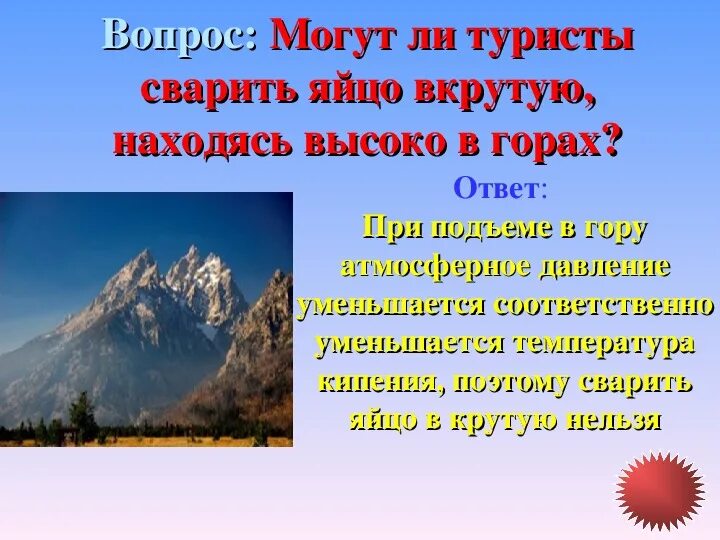 Вопрос: Могут ли туристы сварить яйцо вкрутую, находясь высоко в горах?

Ответ:
При подъеме в гору атмосферное давление уменьшается соответственно уменьшается температура кипения, поэтому сварить яйцо в крутую нельзя